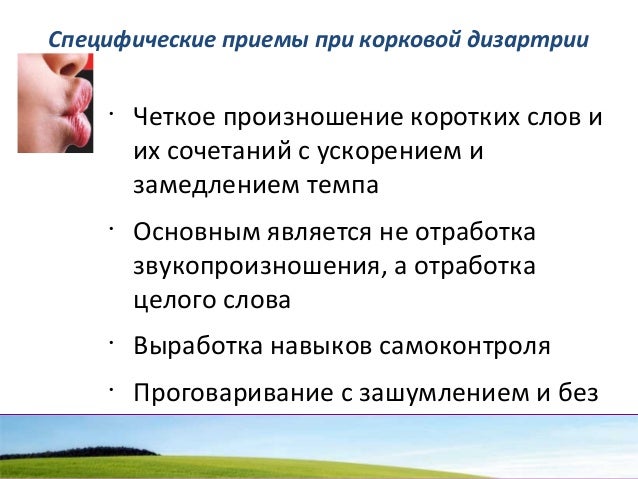 Специфические приемы при корковой дизартрии

· Четкое произношение коротких слов и их сочетаний с ускорением и замедлением темпа

· Основным является не отработка звукопроизношения, а отработка целого слова

· Выработка навыков самоконтроля

· Проговаривание с зашумлением и без